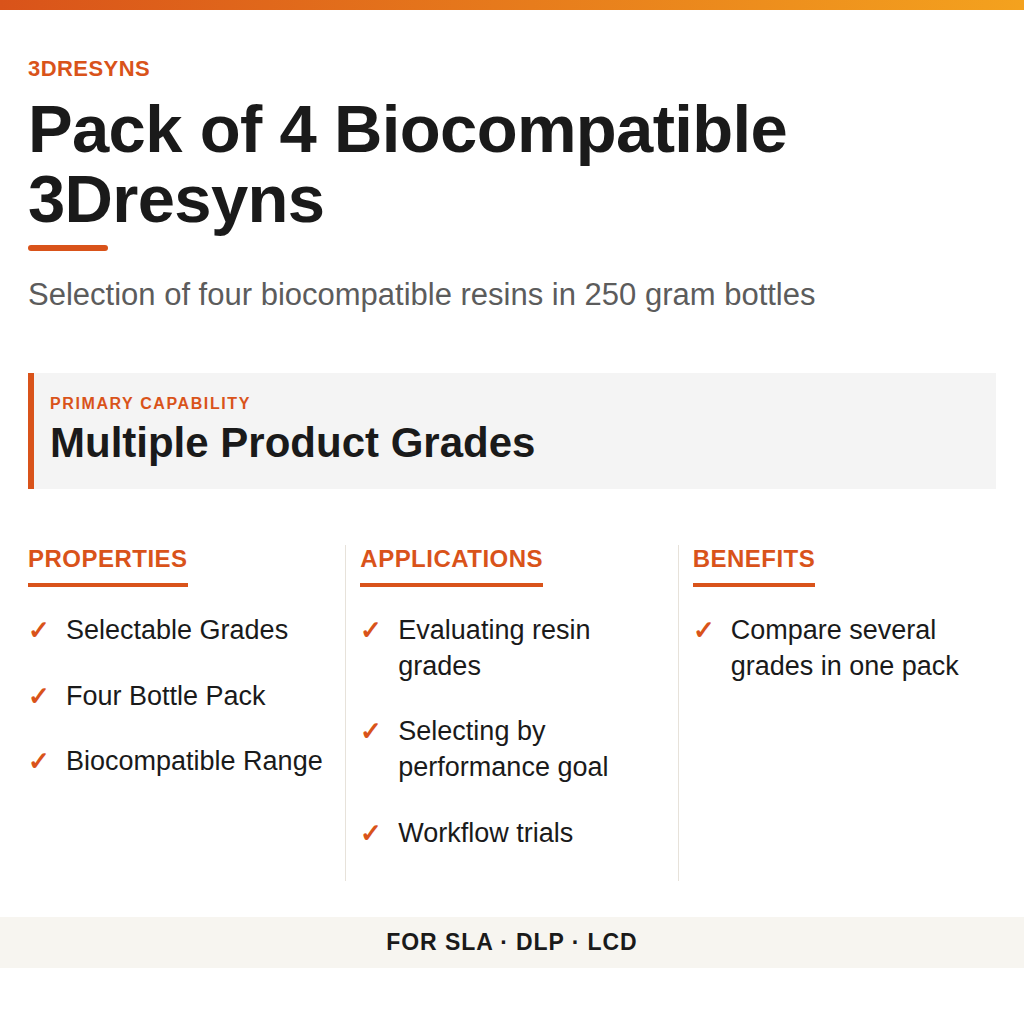 3DRESYNS

Pack of 4 Biocompatible 3Dresyns

Selection of four biocompatible resins in 250 gram bottles

PRIMARY CAPABILITY

Multiple Product Grades

PROPERTIES

✓ Selectable Grades

✓ Four Bottle Pack

✓ Biocompatible Range

APPLICATIONS

✓ Evaluating resin grades

✓ Selecting by performance goal

✓ Workflow trials

BENEFITS

✓ Compare several grades in one pack

FOR SLA · DLP · LCD